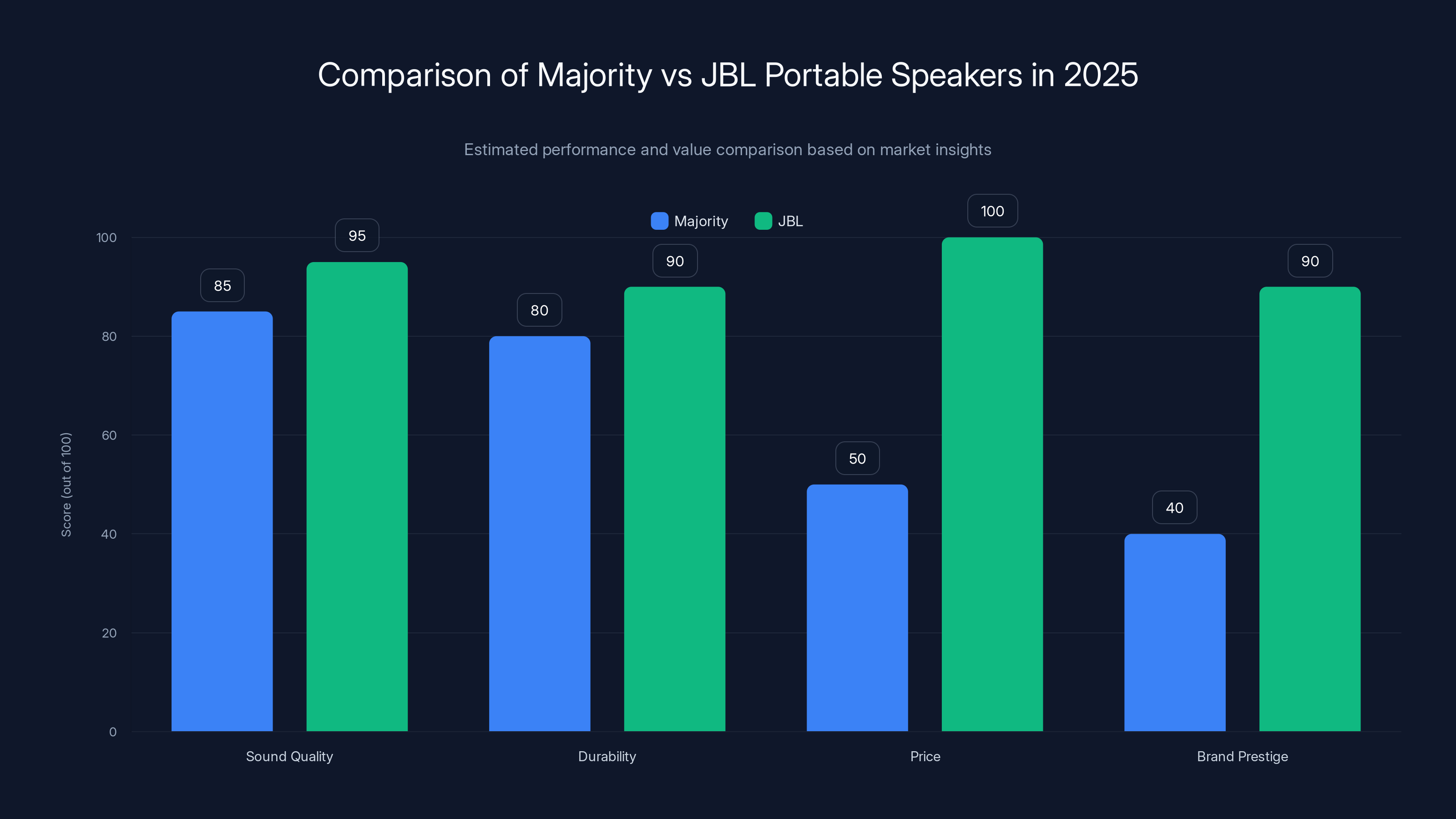 Comparison of Majority vs JBL Portable Speakers in 2025

Estimated performance and value comparison based on market insights

Majority JBL

Score (out of 100)

100
80
60
40
20
0

85 95 80 90 50 100 40 90

Sound Quality Durability Price Brand Prestige